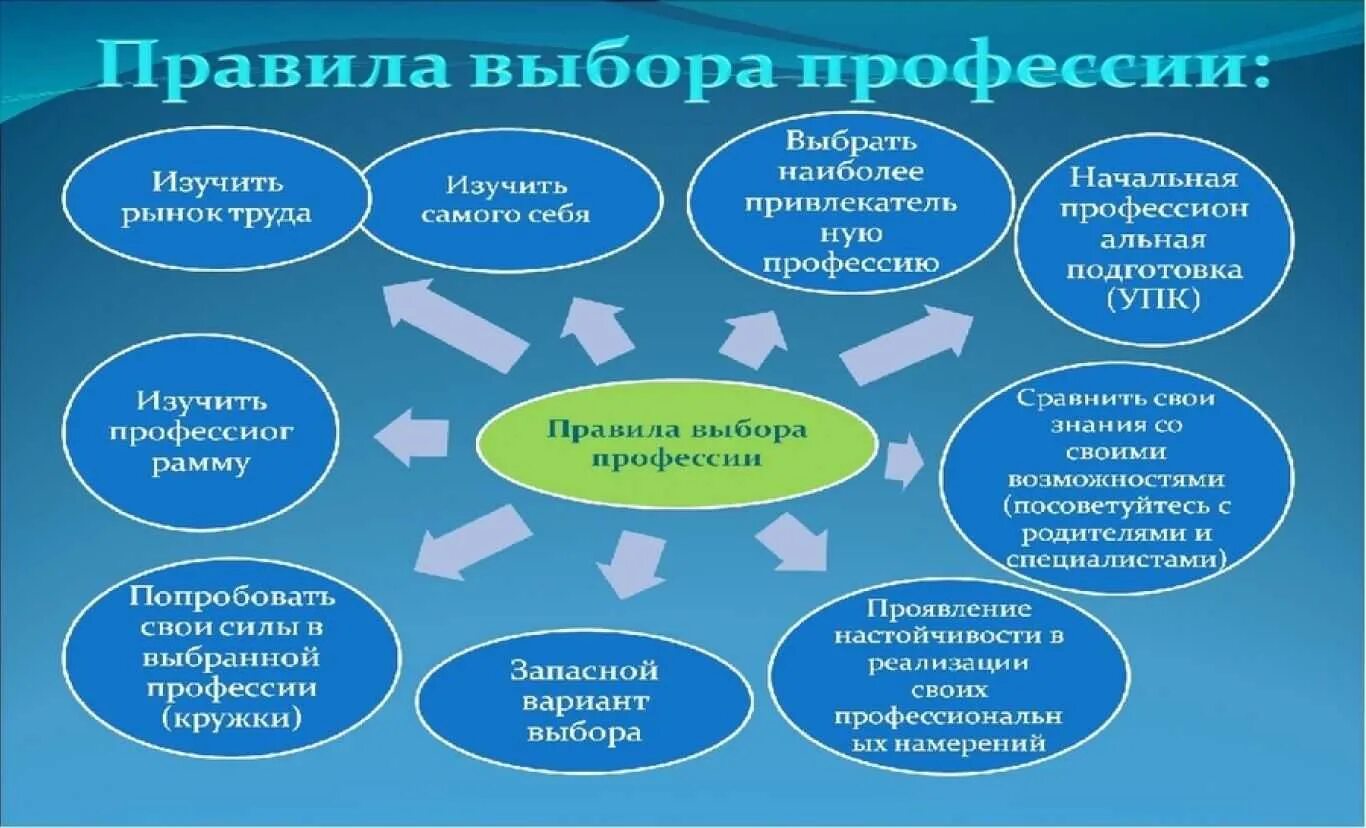 Правила выбора профессии:

Изучить рынок труда

Изучить самого себя

Выбрать наиболее привлекательную профессию

Начальная профессиональная подготовка (УПК)

Изучить профессиограмму

Правила выбора профессии

Сравнить свои знания со своими возможностями (посоветуйтесь с родителями и специалистами)

Попробовать свои силы в выбранной профессии (кружки)

Запасной вариант выбора

Проявление настойчивости в реализации своих профессиональных намерений